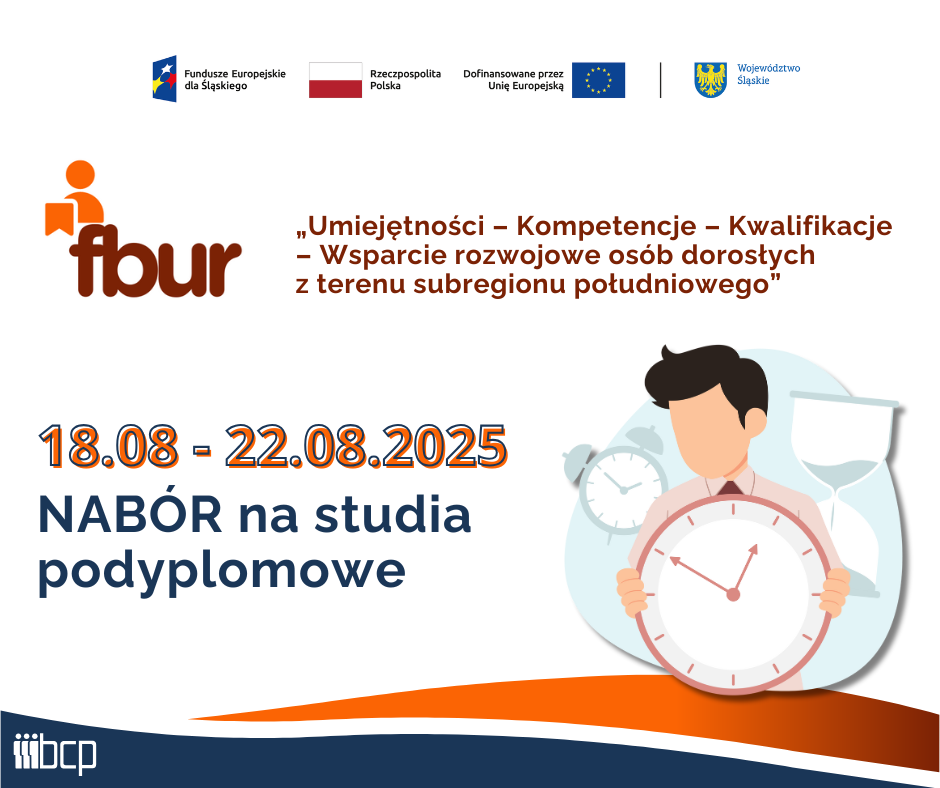 Fundusze Europejskie dla Śląskiego

Rzeczpospolita Polska

Dofinansowane przez Unię Europejską

Województwo Śląskie

fbur

„Umiejętności – Kompetencje – Kwalifikacje – Wsparcie rozwojowe osób dorosłych z terenu subregionu południowego”

18.08 - 22.08.2025

NABÓR na studia podyplomowe

bcp